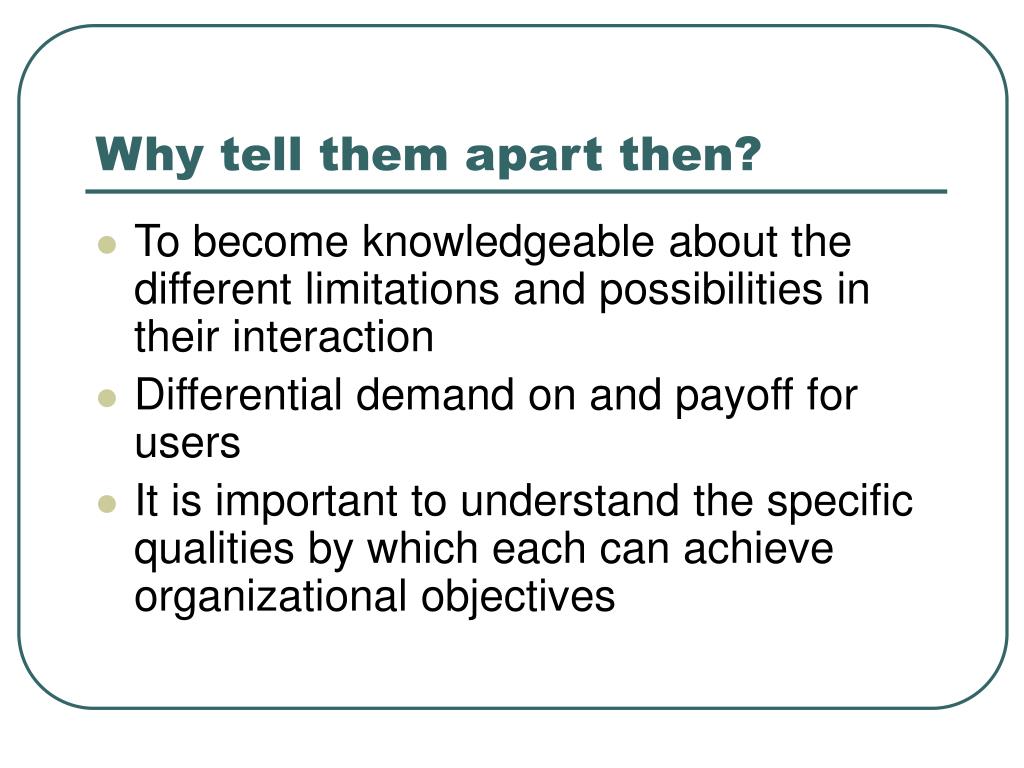 Why tell them apart then?

- To become knowledgeable about the different limitations and possibilities in their interaction
- Differential demand on and payoff for users
- It is important to understand the specific qualities by which each can achieve organizational objectives